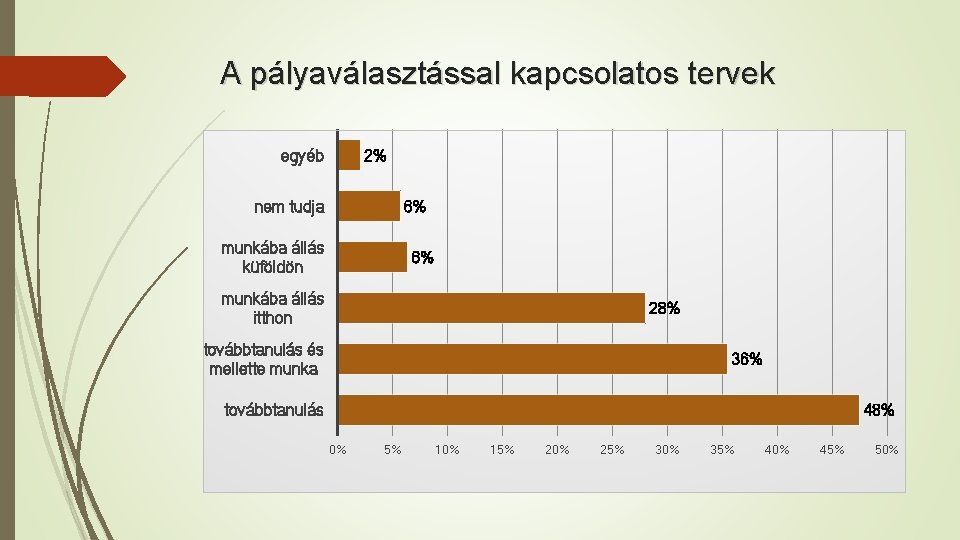 A pályaválasztással kapcsolatos tervek

egyéb 2%
nem tudja 6%
munkába állás külföldön 6%
munkába állás itthon 28%
továbbtanulás és mellette munka 36%
továbbtanulás 48%

0% 5% 10% 15% 20% 25% 30% 35% 40% 45% 50%